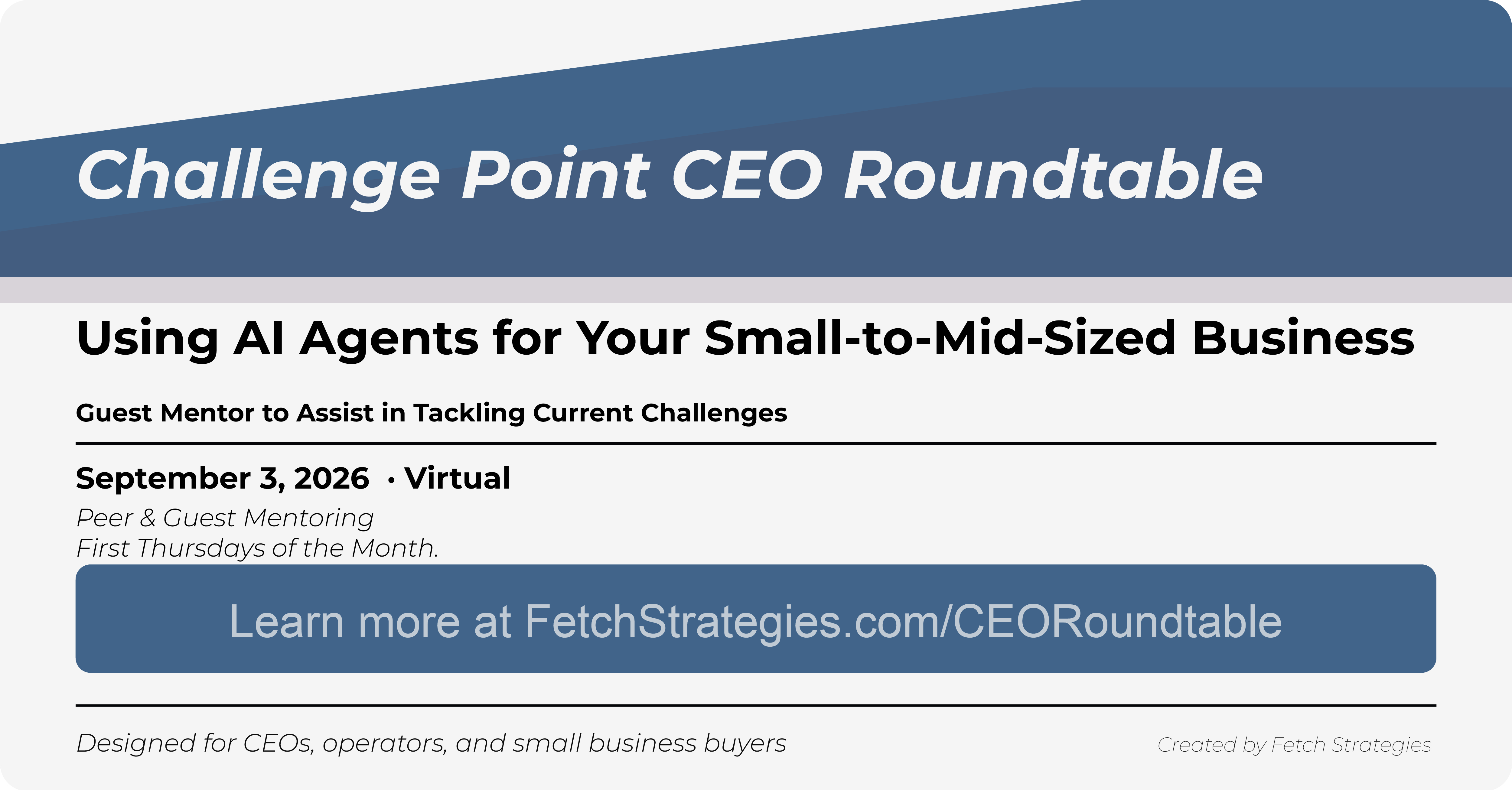 Challenge Point CEO Roundtable

Using AI Agents for Your Small-to-Mid-Sized Business

Guest Mentor to Assist in Tackling Current Challenges

September 3, 2026 · Virtual

Peer & Guest Mentoring
First Thursdays of the Month.

Learn more at FetchStrategies.com/CEORoundtable

Designed for CEOs, operators, and small business buyers

Created by Fetch Strategies